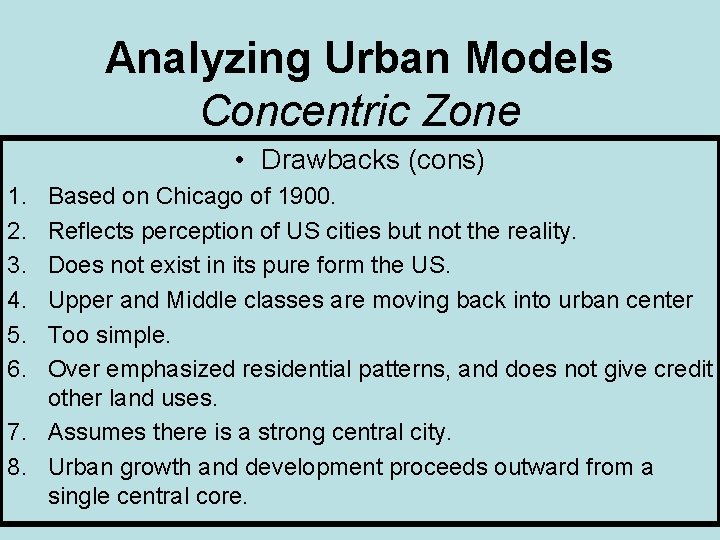 Analyzing Urban Models
Concentric Zone

• Drawbacks (cons)

1. Based on Chicago of 1900.
2. Reflects perception of US cities but not the reality.
3. Does not exist in its pure form the US.
4. Upper and Middle classes are moving back into urban center
5. Too simple.
6. Over emphasized residential patterns, and does not give credit other land uses.
7. Assumes there is a strong central city.
8. Urban growth and development proceeds outward from a single central core.